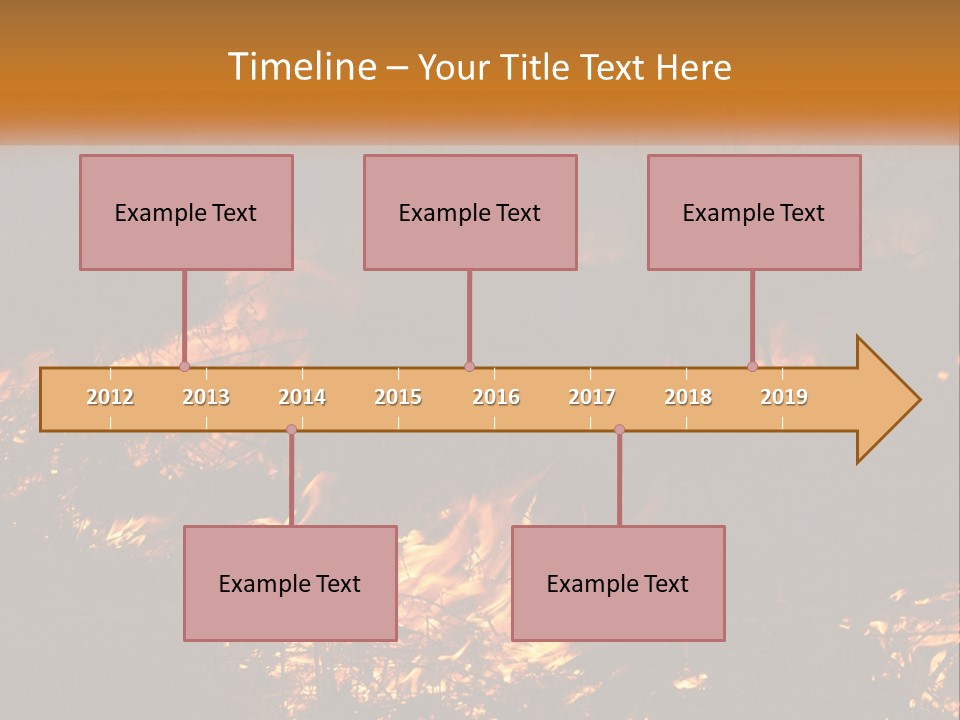 Timeline – Your Title Text Here

Example Text

Example Text

Example Text

2012 2013 2014 2015 2016 2017 2018 2019

Example Text

Example Text